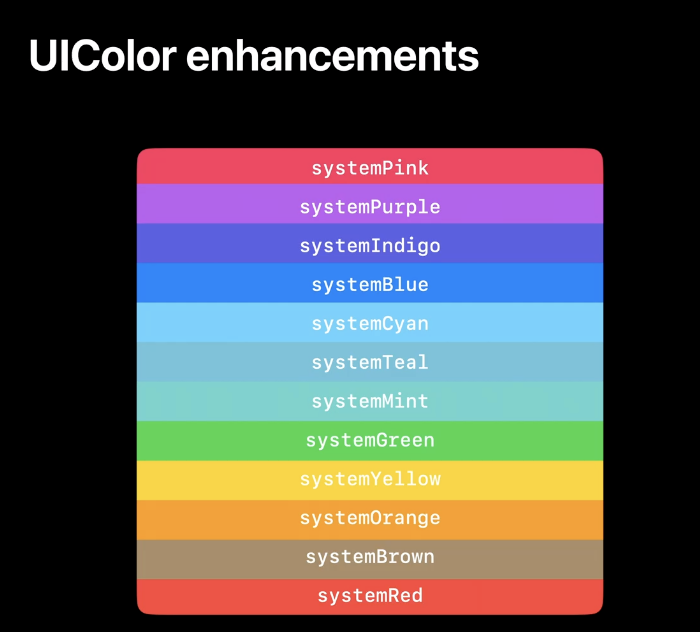 UIColor enhancements

systemPink
systemPurple
systemIndigo
systemBlue
systemCyan
systemTeal
systemMint
systemGreen
systemYellow
systemOrange
systemBrown
systemRed